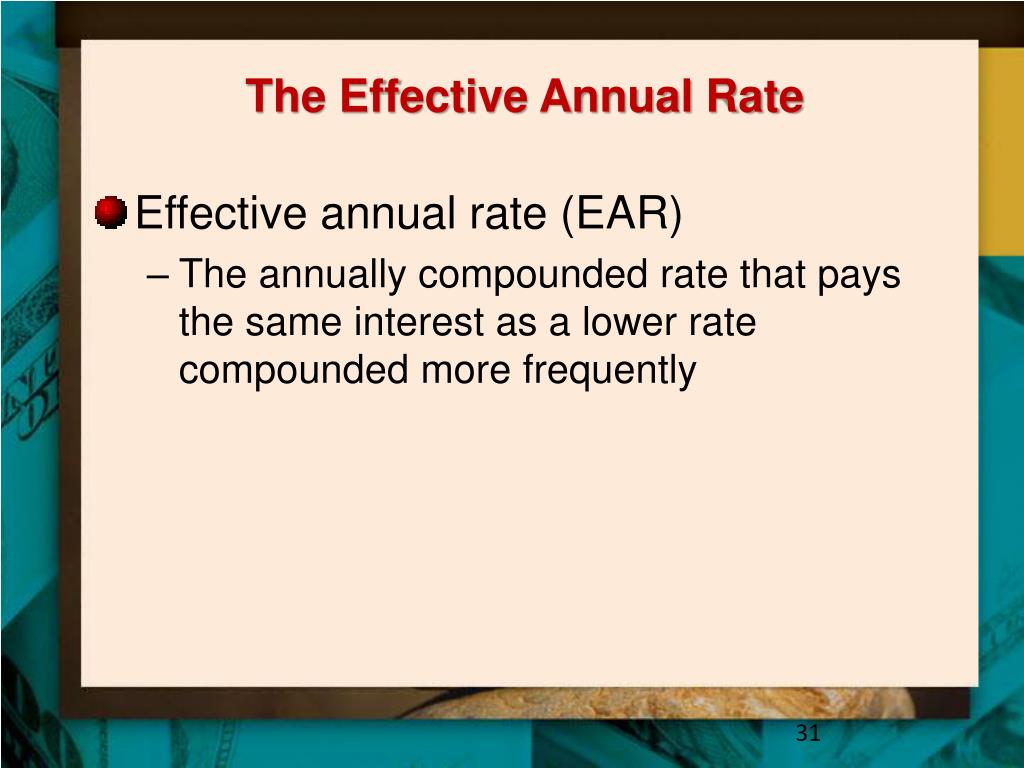 The Effective Annual Rate

Effective annual rate (EAR)

– The annually compounded rate that pays the same interest as a lower rate compounded more frequently

31